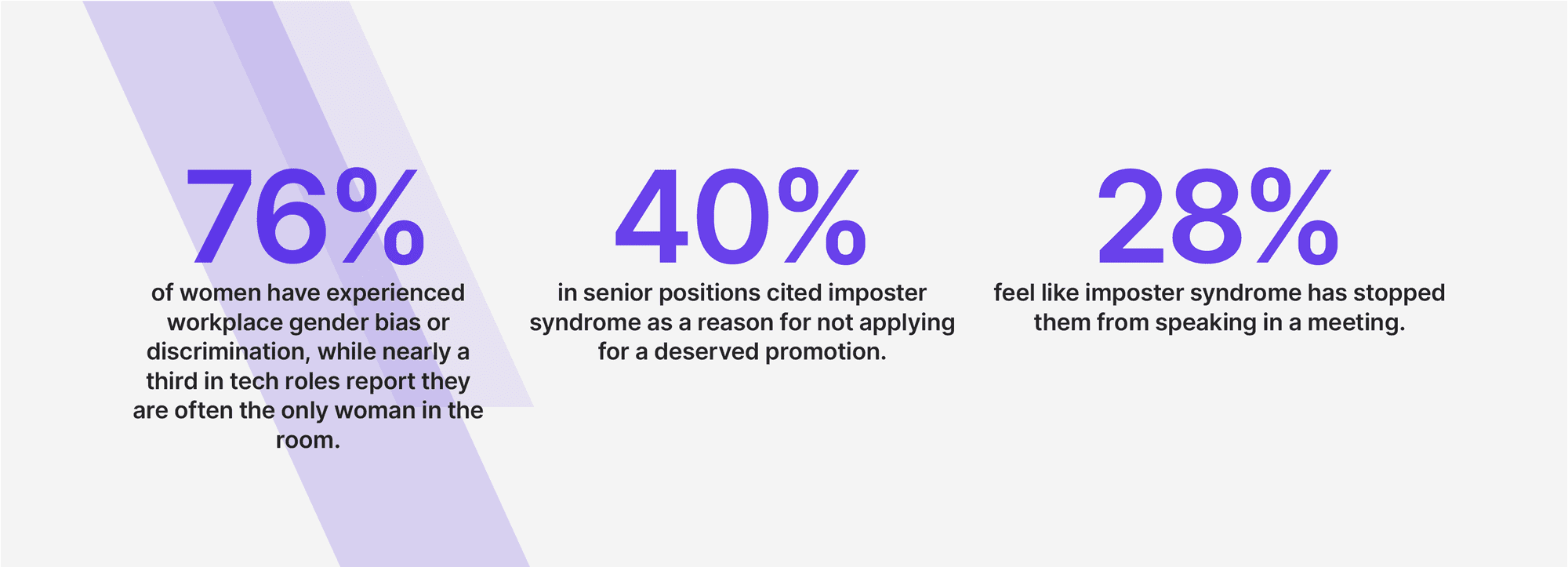 76%

of women have experienced workplace gender bias or discrimination, while nearly a third in tech roles report they are often the only woman in the room.

40%

in senior positions cited imposter syndrome as a reason for not applying for a deserved promotion.

28%

feel like imposter syndrome has stopped them from speaking in a meeting.